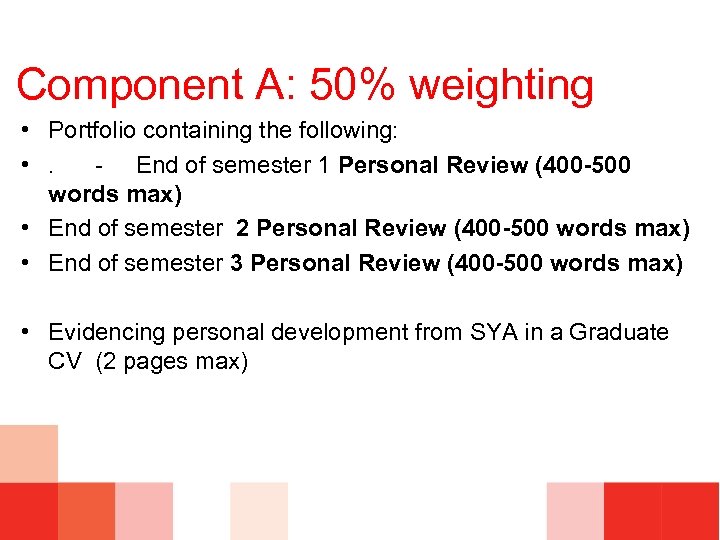 Component A: 50% weighting

• Portfolio containing the following:
• . - End of semester 1 Personal Review (400-500 words max)
• End of semester 2 Personal Review (400-500 words max)
• End of semester 3 Personal Review (400-500 words max)

• Evidencing personal development from SYA in a Graduate CV (2 pages max)